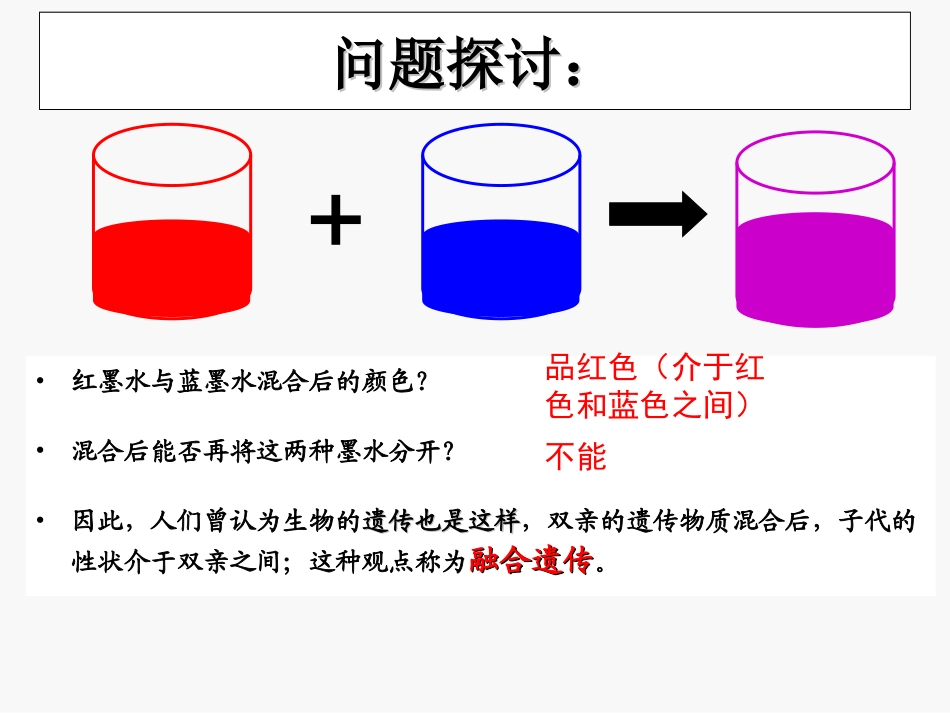 问题探讨：

+

• 红墨水与蓝墨水混合后的颜色？

品红色（介于红色和蓝色之间）

• 混合后能否再将这两种墨水分开？

不能

• 因此，人们曾认为生物的遗传也是这样，双亲的遗传物质混合后，子代的性状介于双亲之间；这种观点称为融合遗传。